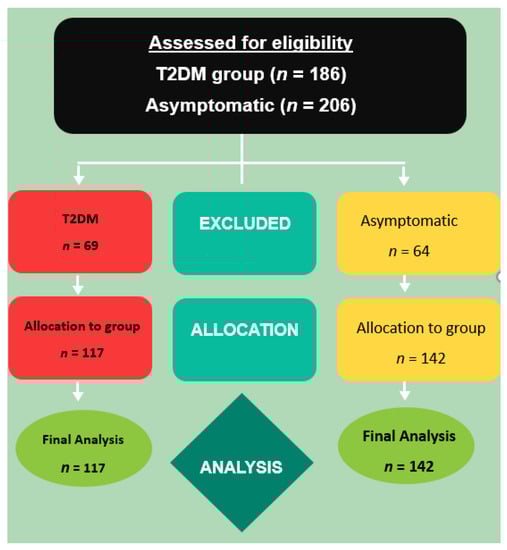 Assessed for eligibility
T2DM group ($n$ = 186)
Asymptomatic ($n$ = 206)

T2DM
$n$ = 69

EXCLUDED

Asymptomatic
$n$ = 64

Allocation to group
$n$ = 117

ALLOCATION

Allocation to group
$n$ = 142

Final Analysis
$n$ = 117

ANALYSIS

Final Analysis
$n$ = 142